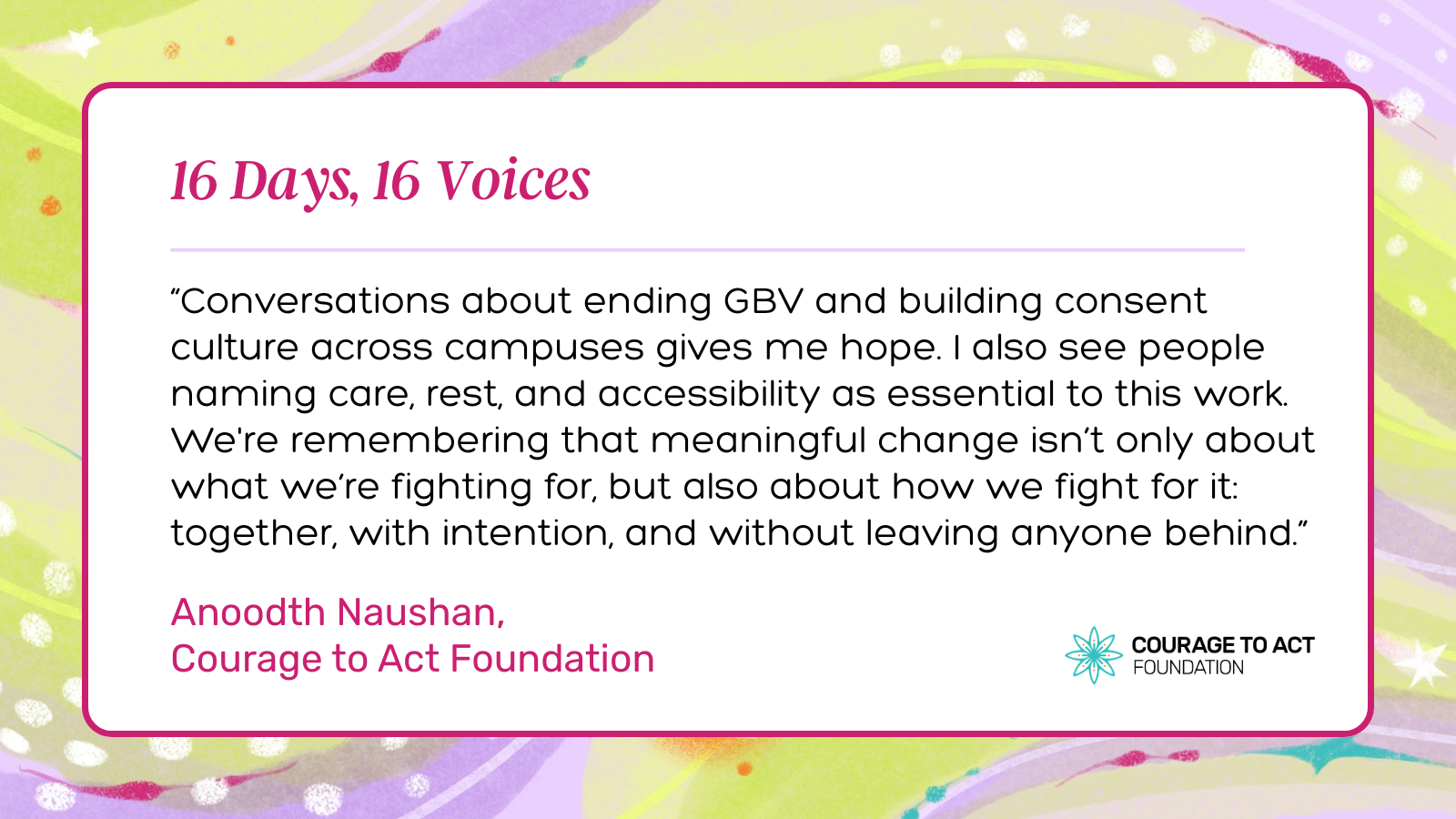 16 Days, 16 Voices

“Conversations about ending GBV and building consent culture across campuses gives me hope. I also see people naming care, rest, and accessibility as essential to this work. We're remembering that meaningful change isn’t only about what we’re fighting for, but also about how we fight for it: together, with intention, and without leaving anyone behind.”

Anoodth Naushan,
Courage to Act Foundation

COURAGE TO ACT
FOUNDATION